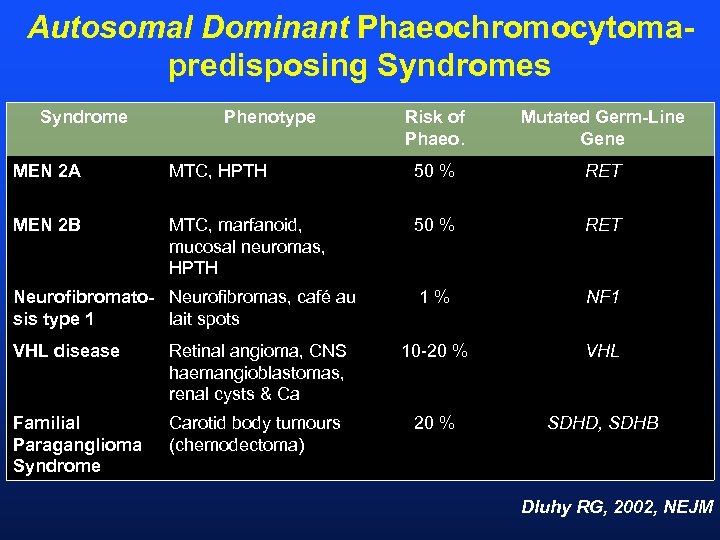 Autosomal Dominant Phaeochromocytoma-predisposing Syndromes

| Syndrome | Phenotype | Risk of Phaeo. | Mutated Germ-Line Gene |
|---|---|---|---|
| MEN 2A | MTC, HPTH | 50 % | RET |
| MEN 2B | MTC, marfanoid, mucosal neuromas, HPTH | 50 % | RET |
| Neurofibromatosis type 1 | Neurofibromas, café au lait spots | 1 % | NF1 |
| VHL disease | Retinal angioma, CNS haemangioblastomas, renal cysts & Ca | 10-20 % | VHL |
| Familial Paraganglioma Syndrome | Carotid body tumours (chemodectoma) | 20 % | SDHD, SDHB |

Dluhy RG, 2002, NEJM